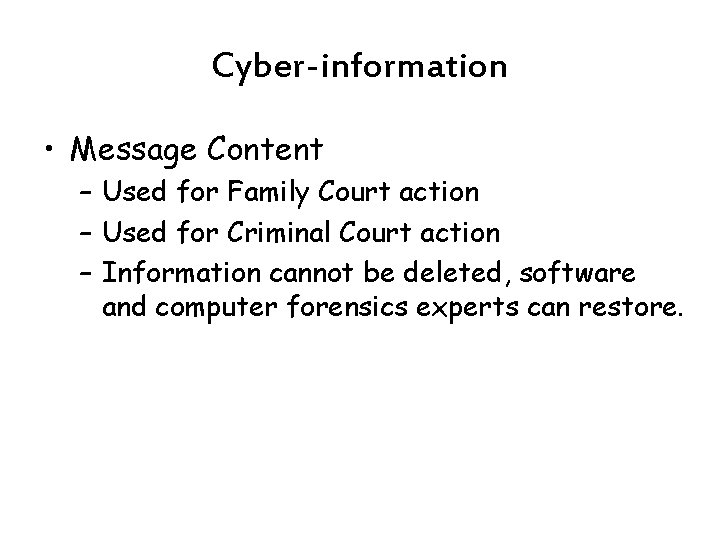 Cyber-information

• Message Content
 – Used for Family Court action
 – Used for Criminal Court action
 – Information cannot be deleted, software and computer forensics experts can restore.